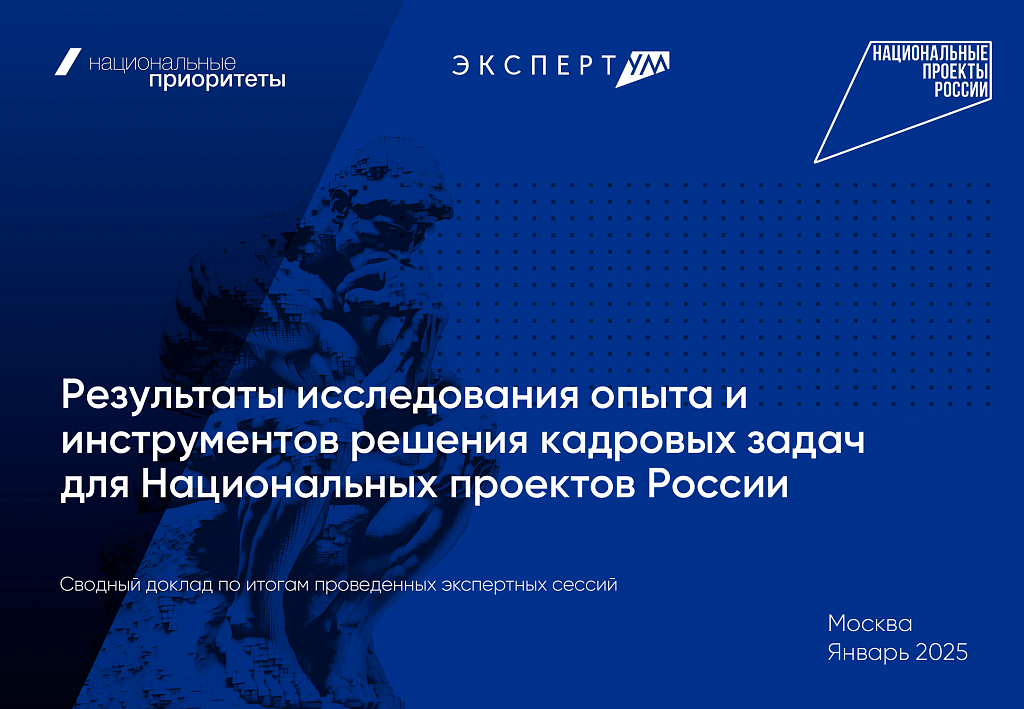 национальные
приоритеты

ЭКСПЕРТ УМ

НАЦИОНАЛЬНЫЕ
ПРОЕКТЫ
РОССИИ

Результаты исследования опыта и инструментов решения кадровых задач для Национальных проектов России

Сводный доклад по итогам проведенных экспертных сессий

Москва
Январь 2025